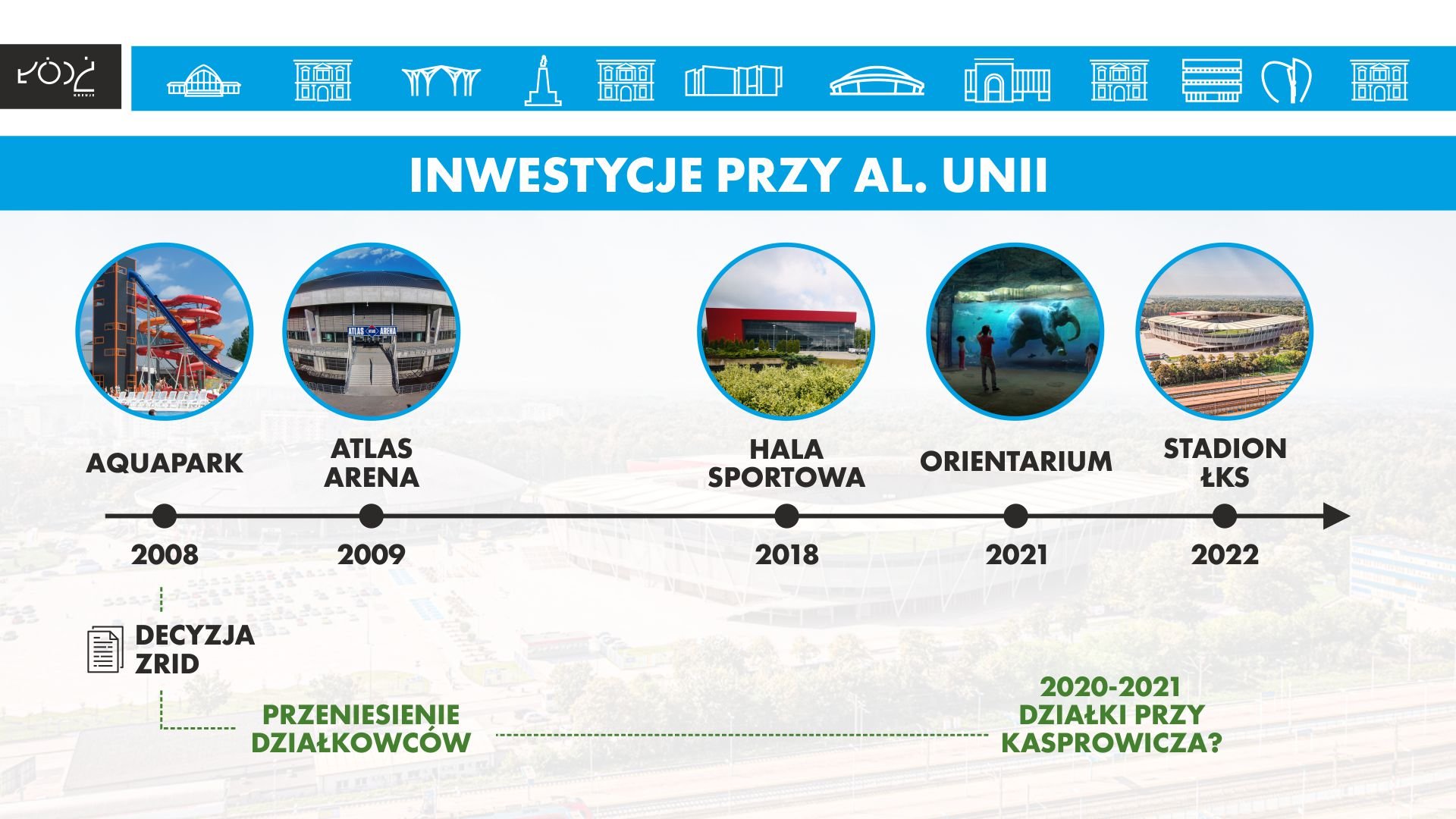 ŁÓDŹ
KREUJE

INWESTYCJE PRZY AL. UNII

ATLAS ARENA

AQUAPARK

ATLAS ARENA

HALA SPORTOWA

ORIENTARIUM

STADION ŁKS

2008

2009

2018

2021

2022

DECYZJA ZRID

PRZENIESIENIE DZIAŁKOWCÓW

2020-2021 DZIAŁKI PRZY KASPROWICZA?